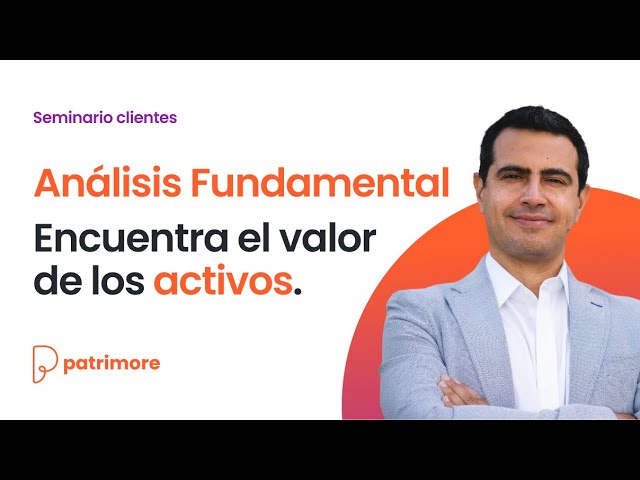 Seminario clientes

Análisis Fundamental

Encuentra el valor de los activos.

patrimore